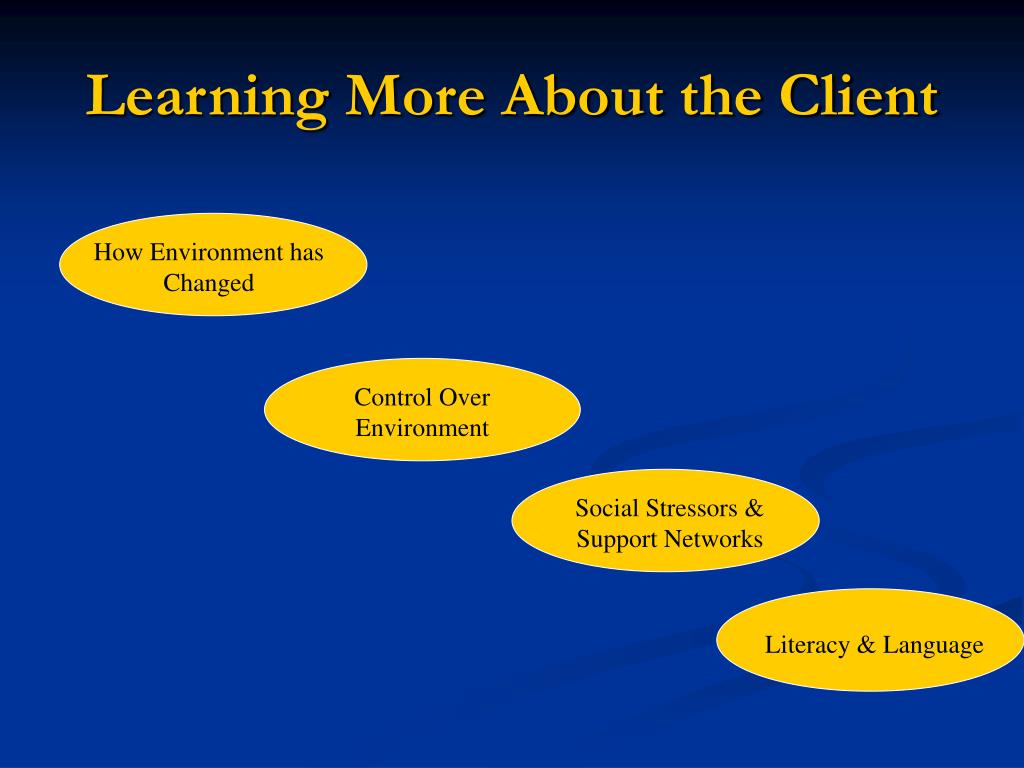 Learning More About the Client

How Environment has Changed

Control Over Environment

Social Stressors & Support Networks

Literacy & Language